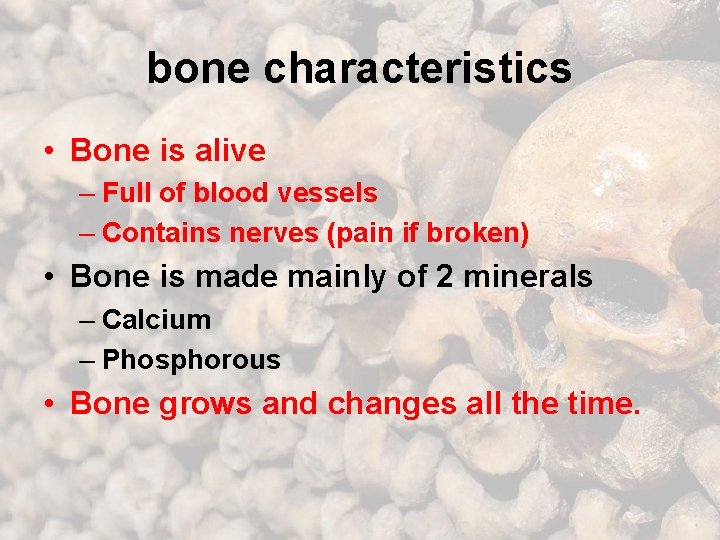 bone characteristics

• Bone is alive
– Full of blood vessels
– Contains nerves (pain if broken)

• Bone is made mainly of 2 minerals
– Calcium
– Phosphorous

• Bone grows and changes all the time.